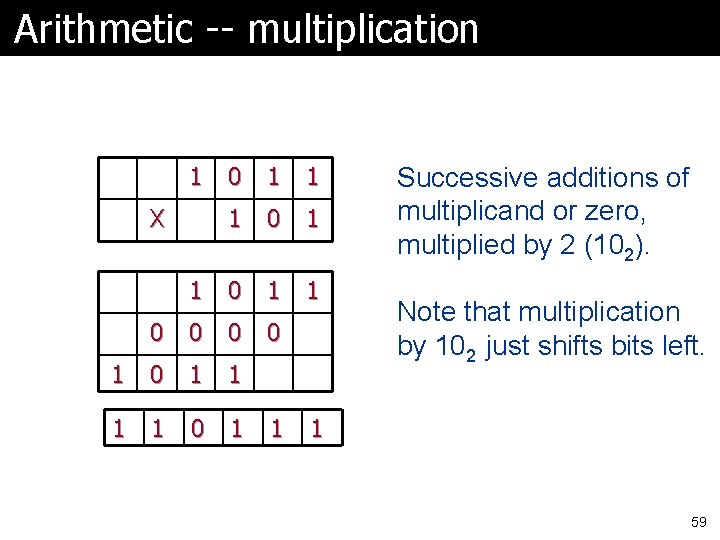 Arithmetic -- multiplication

|  |  | 1 | 0 | 1 | 1 |
|---|---|---|---|---|---|
|  | X |  | 1 | 0 | 1 |

|  |  | 1 | 0 | 1 | 1 |
|---|---|---|---|---|---|
|  | 0 | 0 | 0 | 0 |  |
| 1 | 0 | 1 | 1 |  |  |

| 1 | 1 | 0 | 1 | 1 | 1 |
|---|---|---|---|---|---|

Successive additions of multiplicand or zero, multiplied by 2 ($10_2$).

Note that multiplication by $10_2$ just shifts bits left.

59